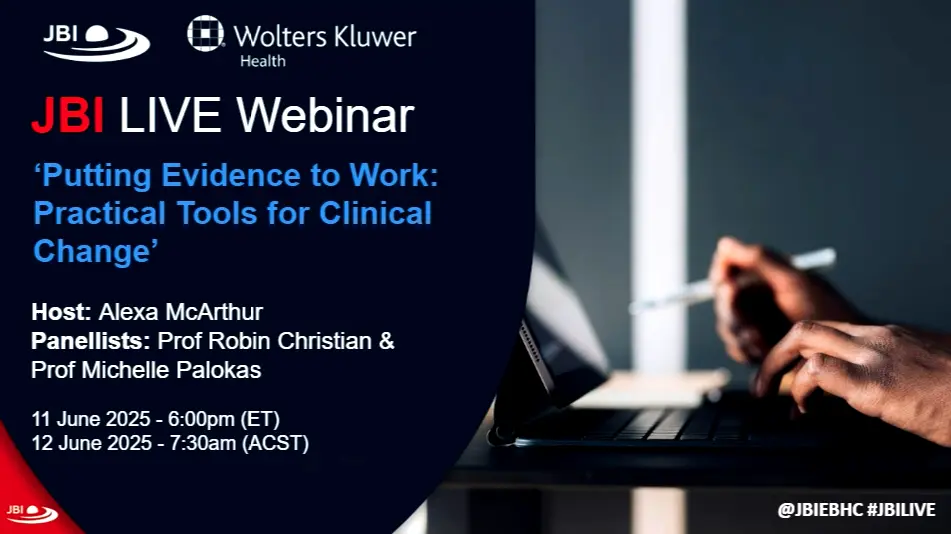 JBI

Wolters Kluwer
Health

JBI LIVE Webinar

'Putting Evidence to Work: Practical Tools for Clinical Change'

Host: Alexa McArthur
Panellists: Prof Robin Christian & Prof Michelle Palokas

11 June 2025 - 6:00pm (ET)
12 June 2025 - 7:30am (ACST)

JBI

@JBIEBHC #JBILIVE